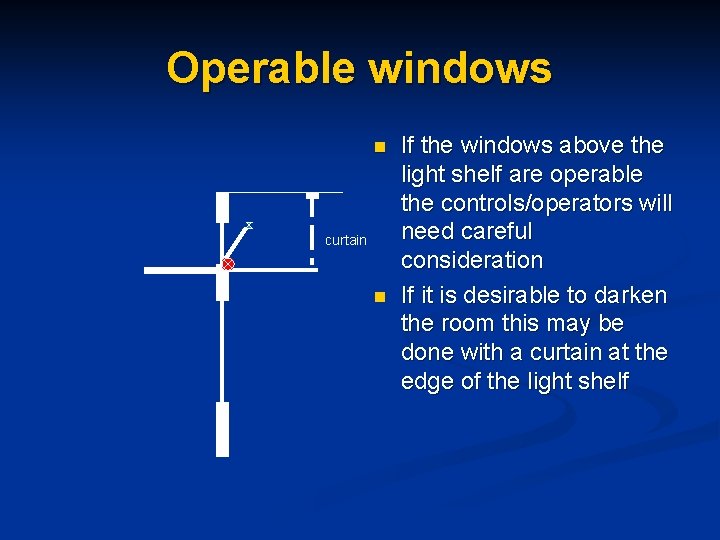 Operable windows

curtain

- If the windows above the light shelf are operable the controls/operators will need careful consideration
- If it is desirable to darken the room this may be done with a curtain at the edge of the light shelf